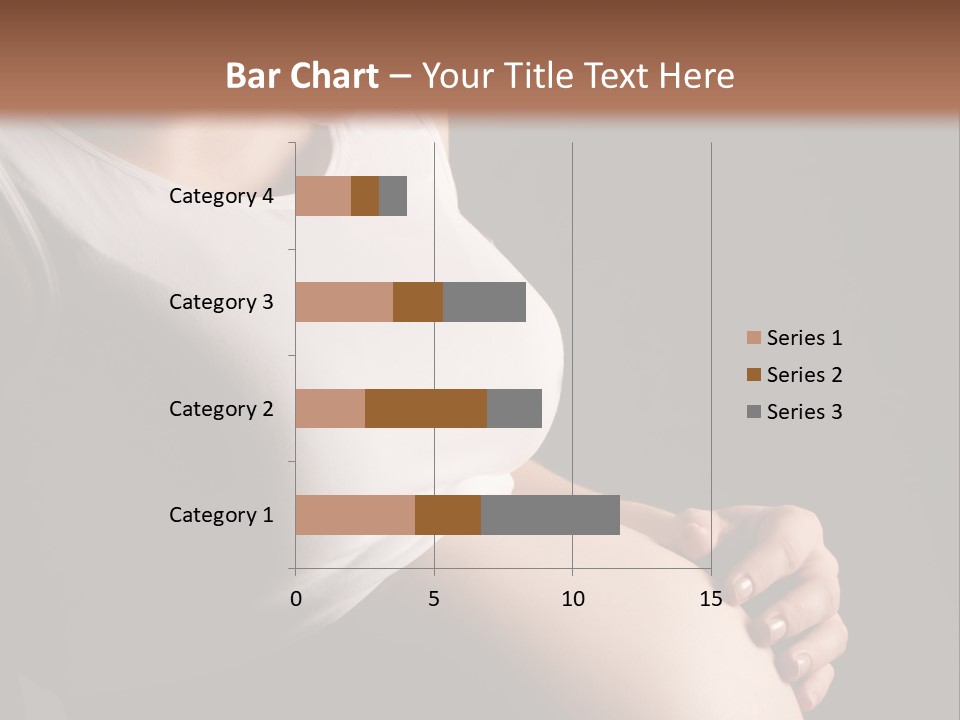 Bar Chart – Your Title Text Here

Category 4
Category 3
Category 2
Category 1

0
5
10
15

Series 1
Series 2
Series 3